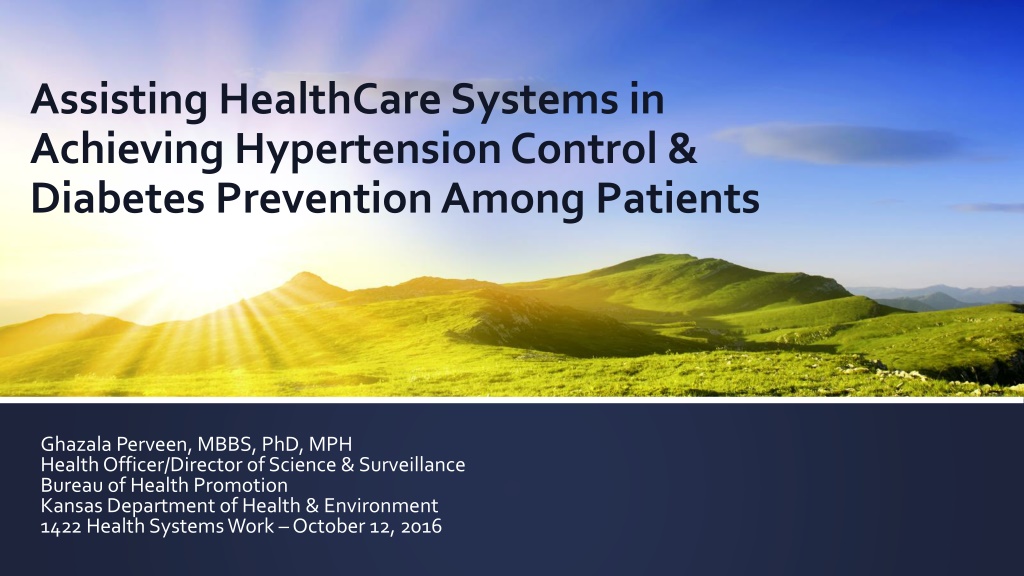 Assisting HealthCare Systems in Achieving Hypertension Control & Diabetes Prevention Among Patients

Ghazala Perveen, MBBS, PhD, MPH
Health Officer/Director of Science & Surveillance
Bureau of Health Promotion
Kansas Department of Health & Environment
1422 Health Systems Work – October 12, 2016